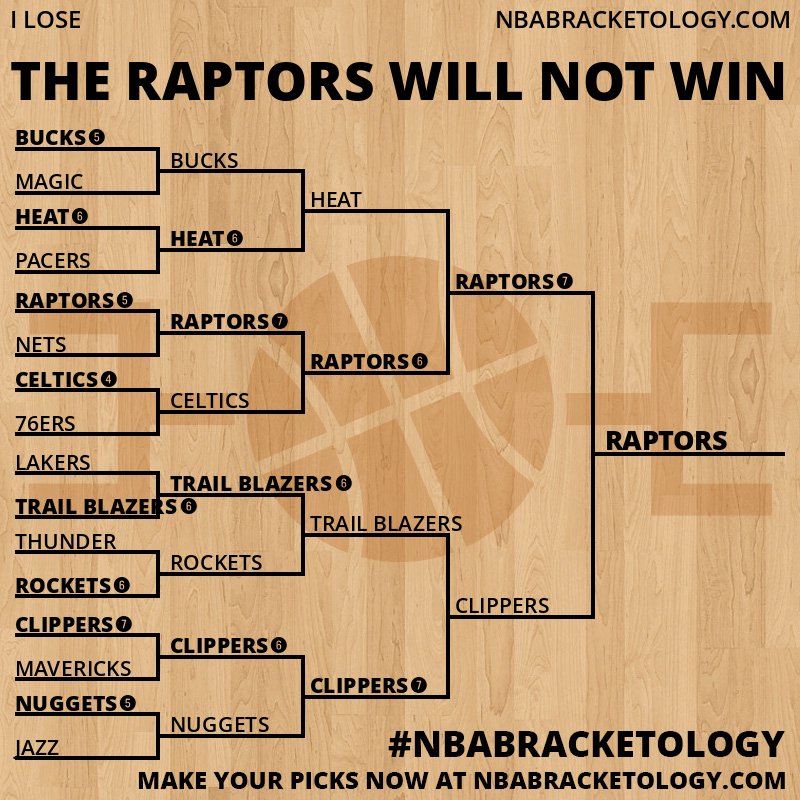 I LOSE

NBABRACKETOLOGY.COM

THE RAPTORS WILL NOT WIN

BUCKS 5
MAGIC
HEAT 6
PACERS
RAPTORS 5
NETS
CELTICS 4
76ERS
LAKERS
TRAIL BLAZERS 6
THUNDER
ROCKETS 6
CLIPPERS 7
MAVERICKS
NUGGETS 5
JAZZ

BUCKS
HEAT 6
RAPTORS 7
CELTICS
TRAIL BLAZERS 6
ROCKETS
CLIPPERS 6
NUGGETS

HEAT
RAPTORS 6
TRAIL BLAZERS
CLIPPERS 7

RAPTORS 7
CLIPPERS

RAPTORS

#NBABRACKETOLOGY

MAKE YOUR PICKS NOW AT NBABRACKETOLOGY.COM